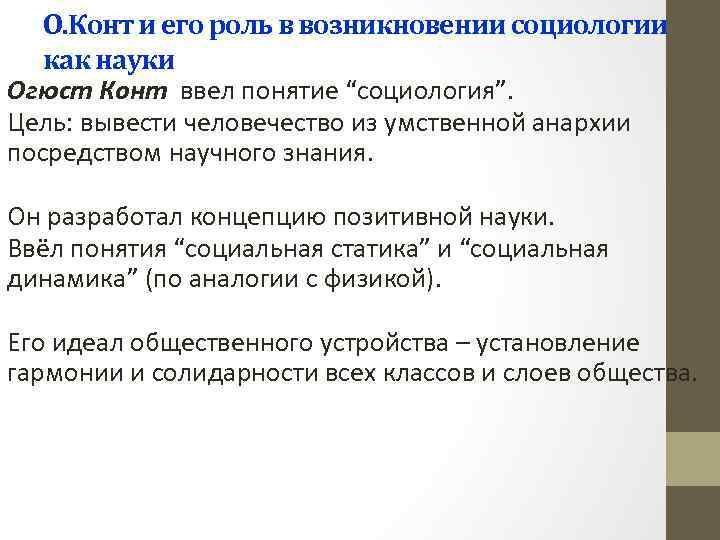 О.Конт и его роль в возникновении социологии как науки

Огюст Конт ввел понятие “социология”.
Цель: вывести человечество из умственной анархии посредством научного знания.

Он разработал концепцию позитивной науки.
Ввёл понятия “социальная статика” и “социальная динамика” (по аналогии с физикой).

Его идеал общественного устройства – установление гармонии и солидарности всех классов и слоев общества.